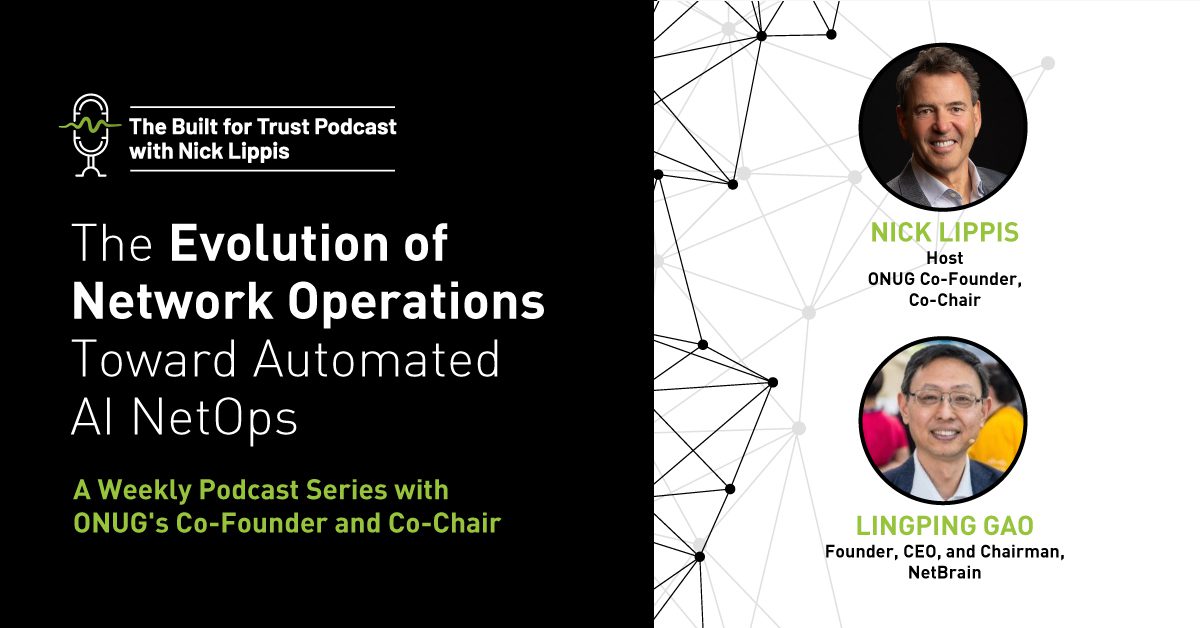 The Built for Trust Podcast with Nick Lippis

The Evolution of Network Operations Toward Automated AI NetOps

A Weekly Podcast Series with ONUG's Co-Founder and Co-Chair

NICK LIPPIS
Host
ONUG Co-Founder, Co-Chair

LINGPING GAO
Founder, CEO, and Chairman, NetBrain